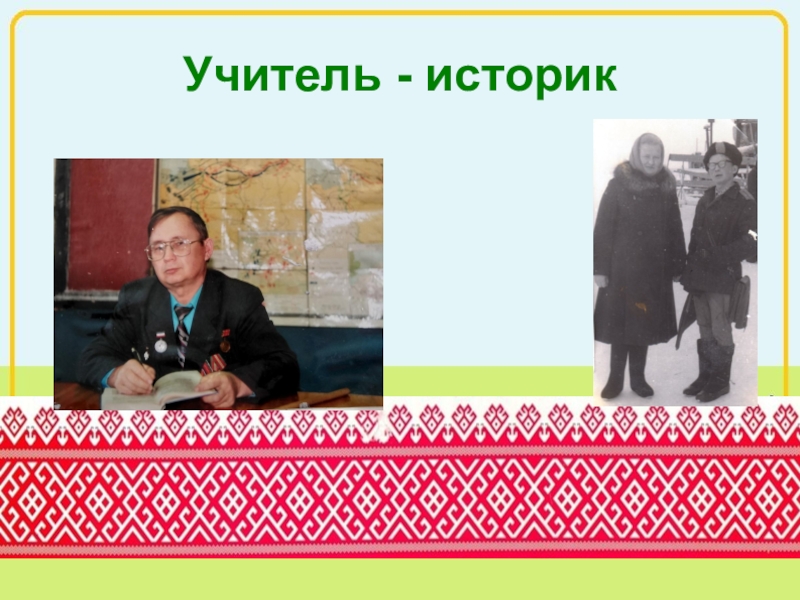 Учитель - историк